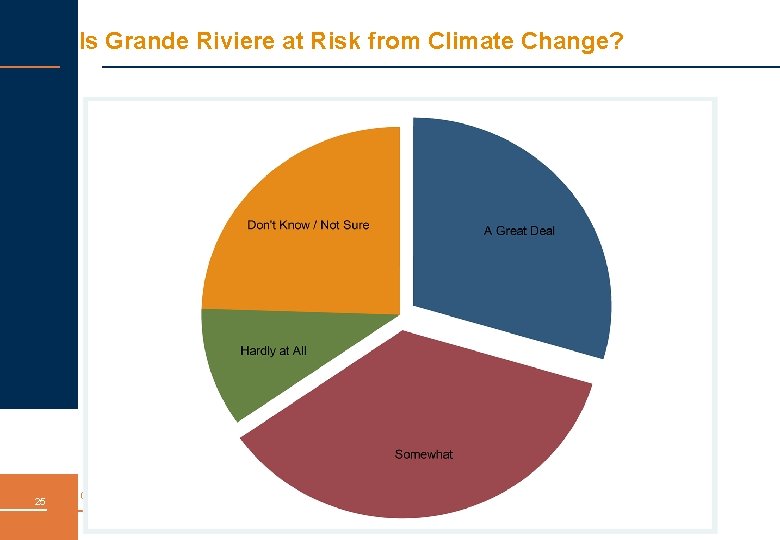 Is Grande Riviere at Risk from Climate Change?

Don't Know / Not Sure

A Great Deal

Hardly at All

Somewhat

25